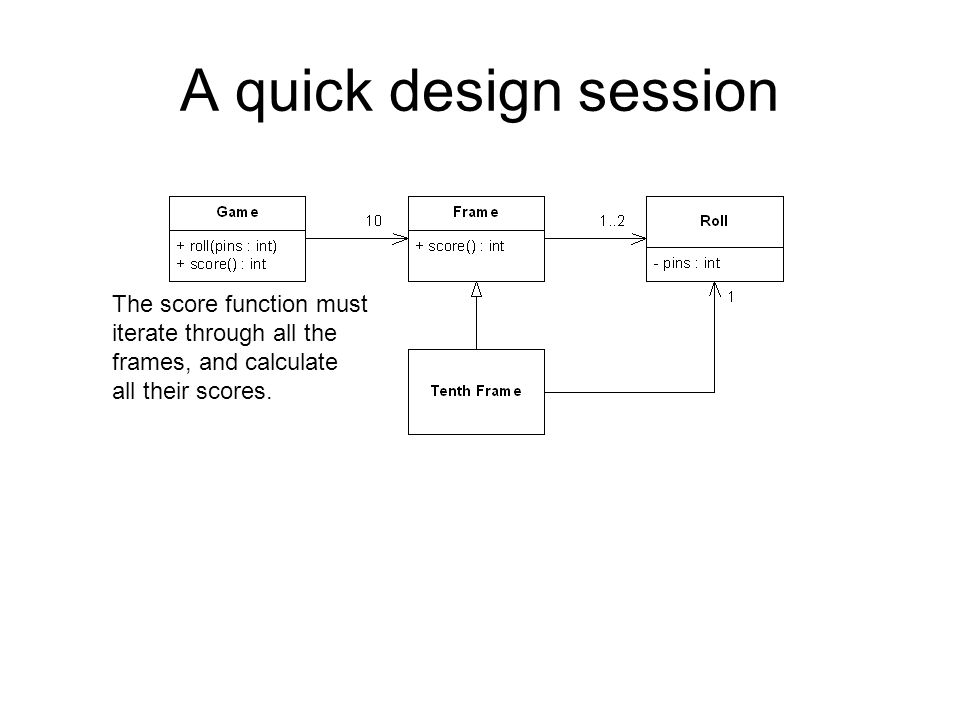 A quick design session

Game

+ roll(pins : int)
+ score() : int

10

Frame

+ score() : int

1..2

Roll

- pins : int

1

Tenth Frame

The score function must iterate through all the frames, and calculate all their scores.